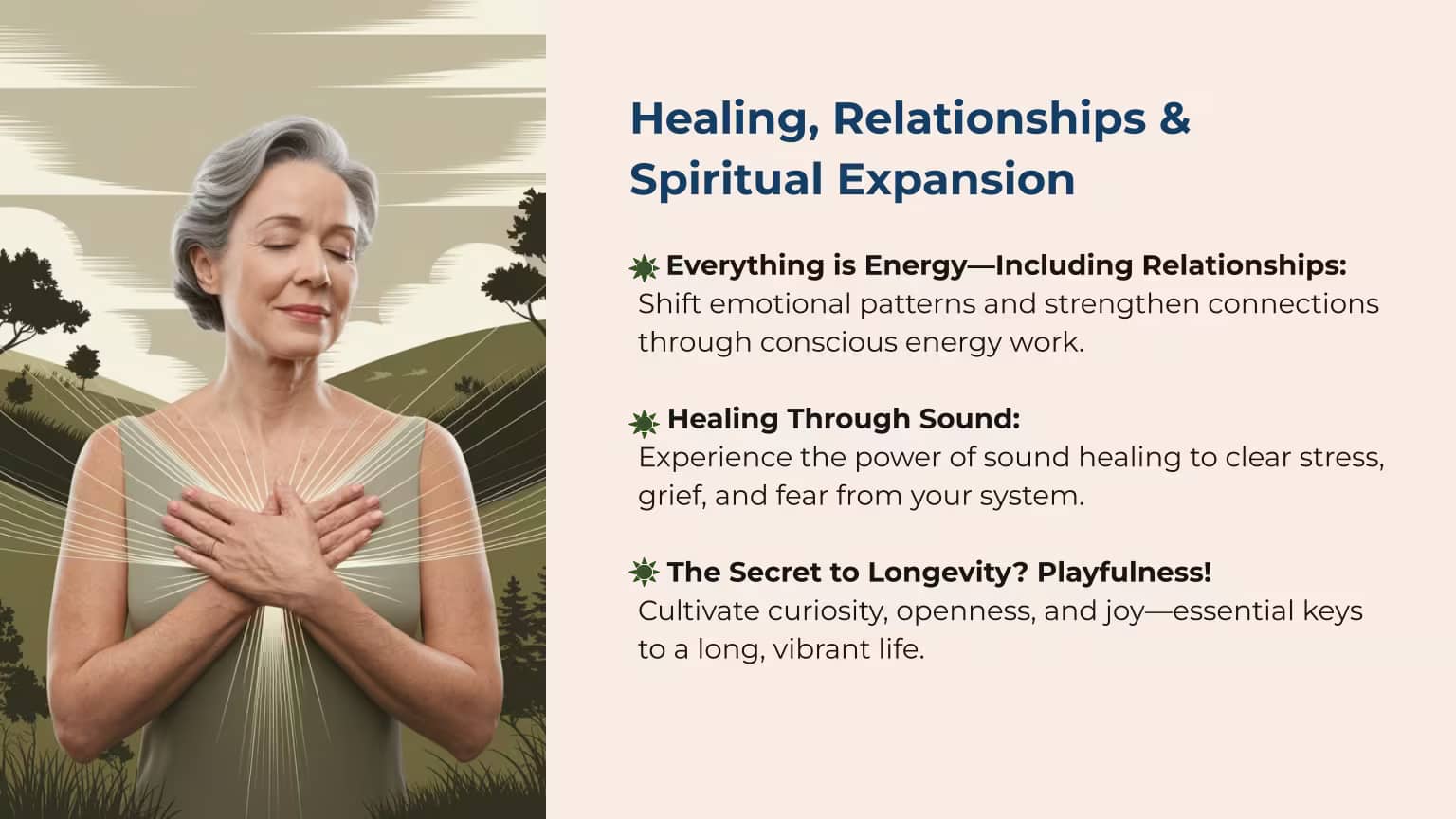 Healing, Relationships & Spiritual Expansion

Everything is Energy—Including Relationships: Shift emotional patterns and strengthen connections through conscious energy work.

Healing Through Sound: Experience the power of sound healing to clear stress, grief, and fear from your system.

The Secret to Longevity? Playfulness! Cultivate curiosity, openness, and joy—essential keys to a long, vibrant life.